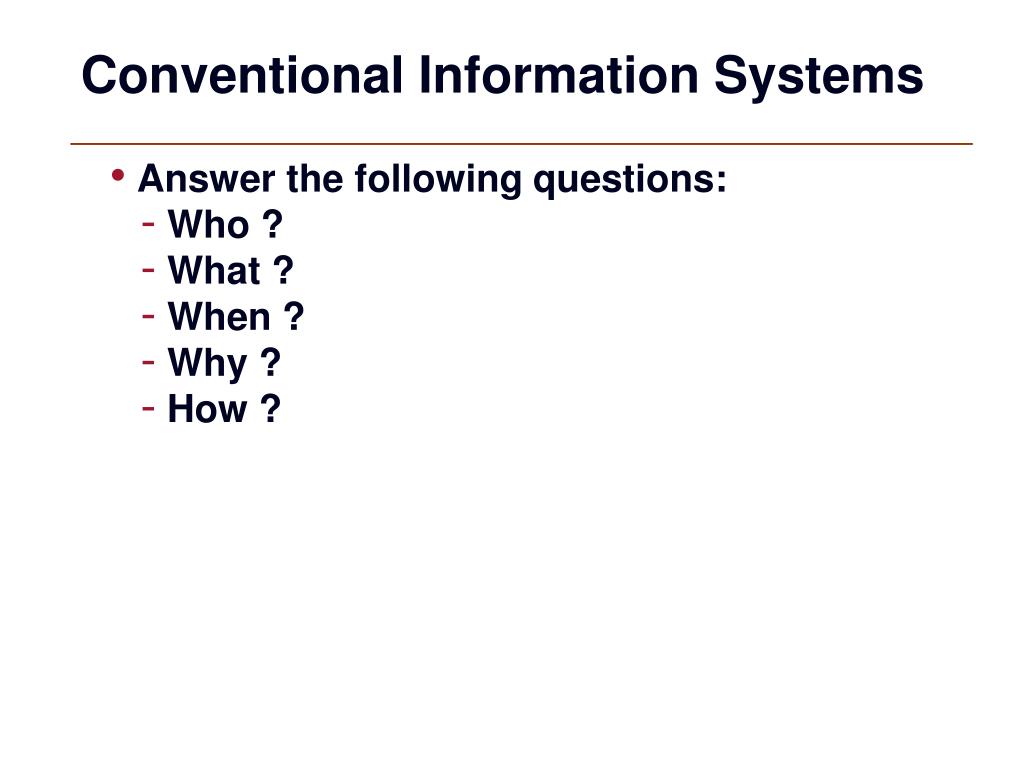 Conventional Information Systems

• Answer the following questions:
- Who ?
- What ?
- When ?
- Why ?
- How ?